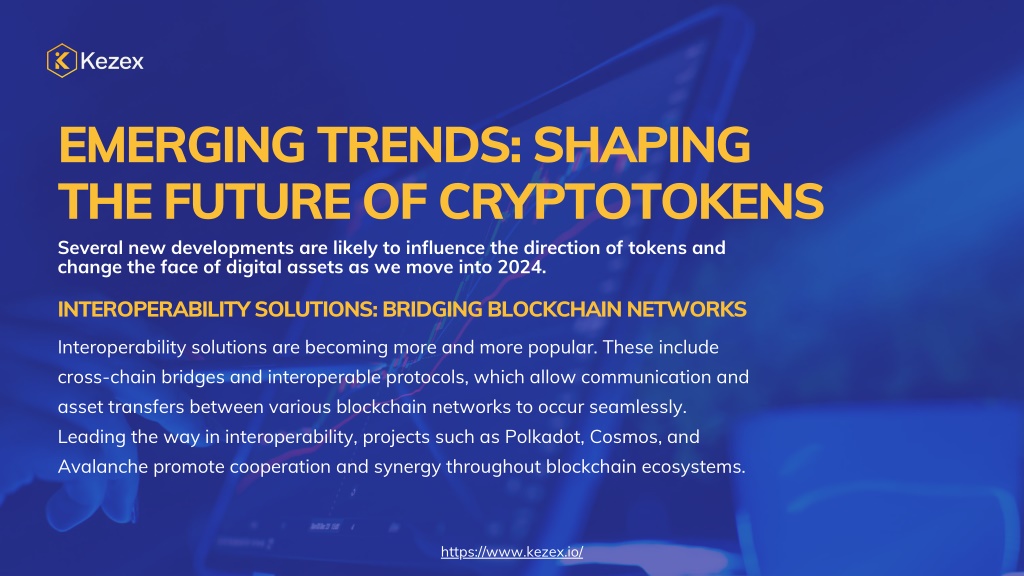 Kezex

EMERGING TRENDS: SHAPING THE FUTURE OF CRYPTOTOKENS

Several new developments are likely to influence the direction of tokens and change the face of digital assets as we move into 2024.

INTEROPERABILITY SOLUTIONS: BRIDGING BLOCKCHAIN NETWORKS

Interoperability solutions are becoming more and more popular. These include cross-chain bridges and interoperable protocols, which allow communication and asset transfers between various blockchain networks to occur seamlessly. Leading the way in interoperability, projects such as Polkadot, Cosmos, and Avalanche promote cooperation and synergy throughout blockchain ecosystems.

https://www.kezex.io/